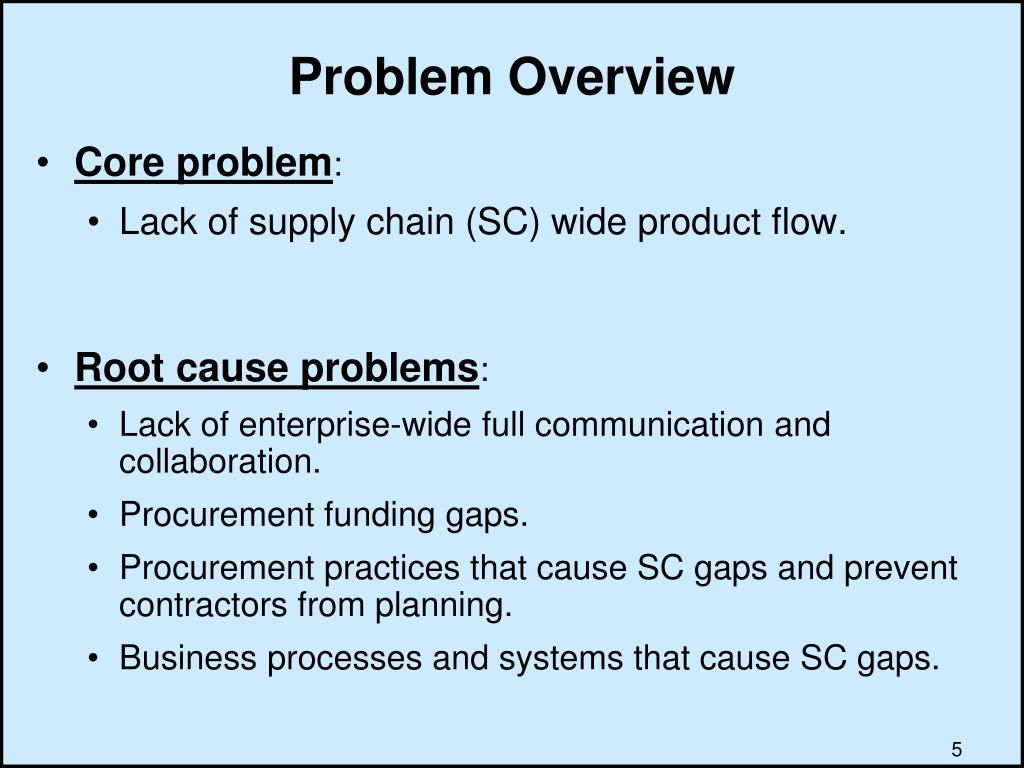 Problem Overview

• Core problem:
  • Lack of supply chain (SC) wide product flow.

• Root cause problems:
  • Lack of enterprise-wide full communication and collaboration.
  • Procurement funding gaps.
  • Procurement practices that cause SC gaps and prevent contractors from planning.
  • Business processes and systems that cause SC gaps.

5